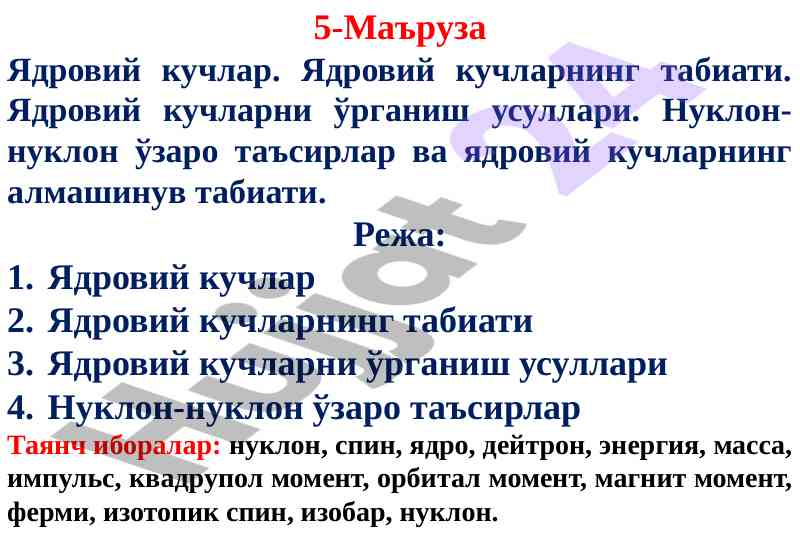 5-Маъруза

Ядровий кучлар. Ядровий кучларнинг табиати. Ядровий кучларни ўрганиш усуллари. Нуклон-нуклон ўзаро таъсирлар ва ядровий кучларнинг алмашинув табиати.

Режа:

1. Ядровий кучлар
2. Ядровий кучларнинг табиати
3. Ядровий кучларни ўрганиш усуллари
4. Нуклон-нуклон ўзаро таъсирлар

Таянч иборалар: нуклон, спин, ядро, дейтрон, энергия, масса, импульс, квадрупол момент, орбитал момент, магнит момент, ферми, изотопик спин, изобар, нуклон.

Hujjat 24